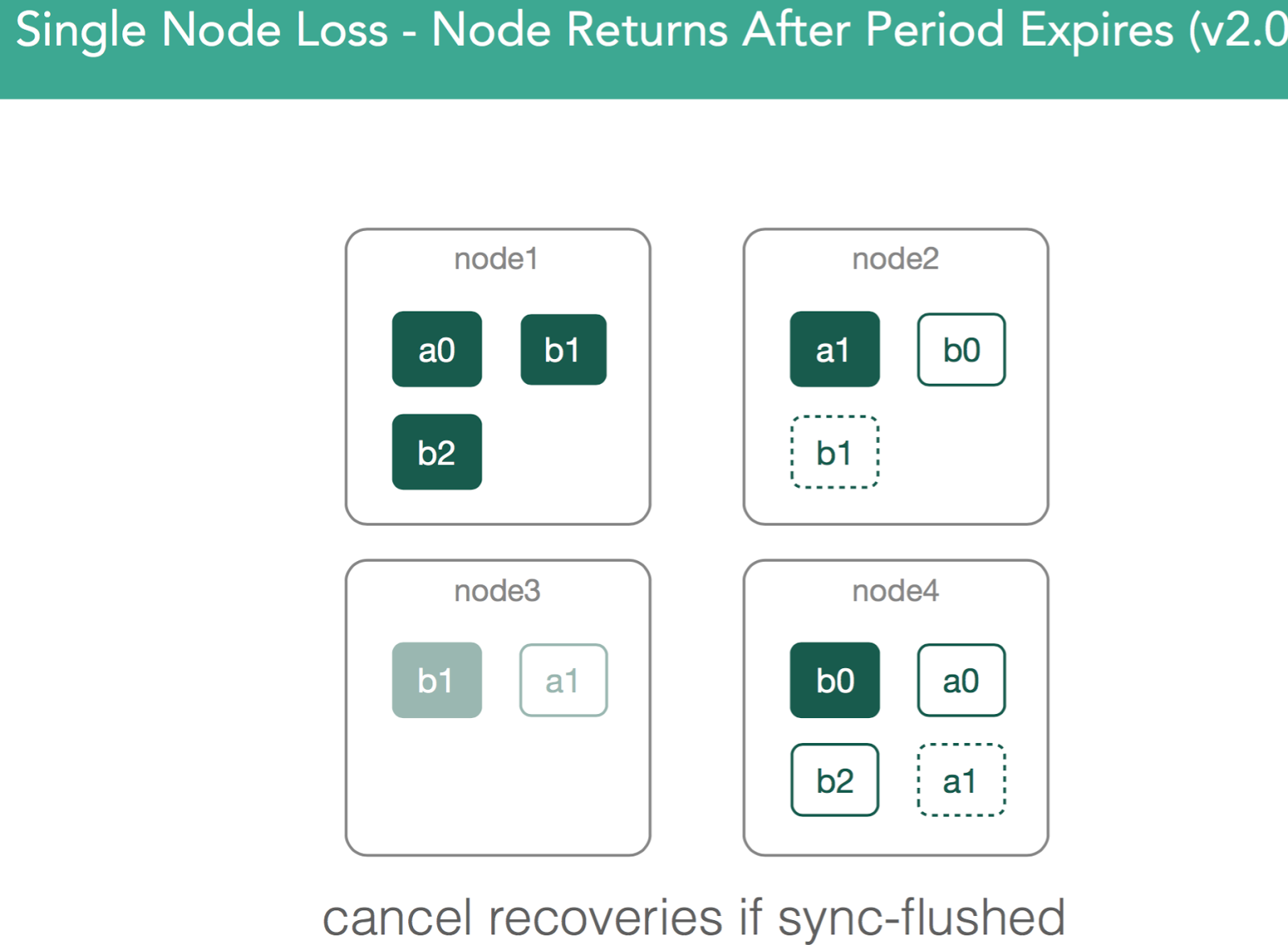 Single Node Loss - Node Returns After Period Expires (v2.0

node1

a0

b1

b2

node2

a1

b0

b1

node3

b1

a1

node4

b0

a0

b2

a1

cancel recoveries if sync-flushed